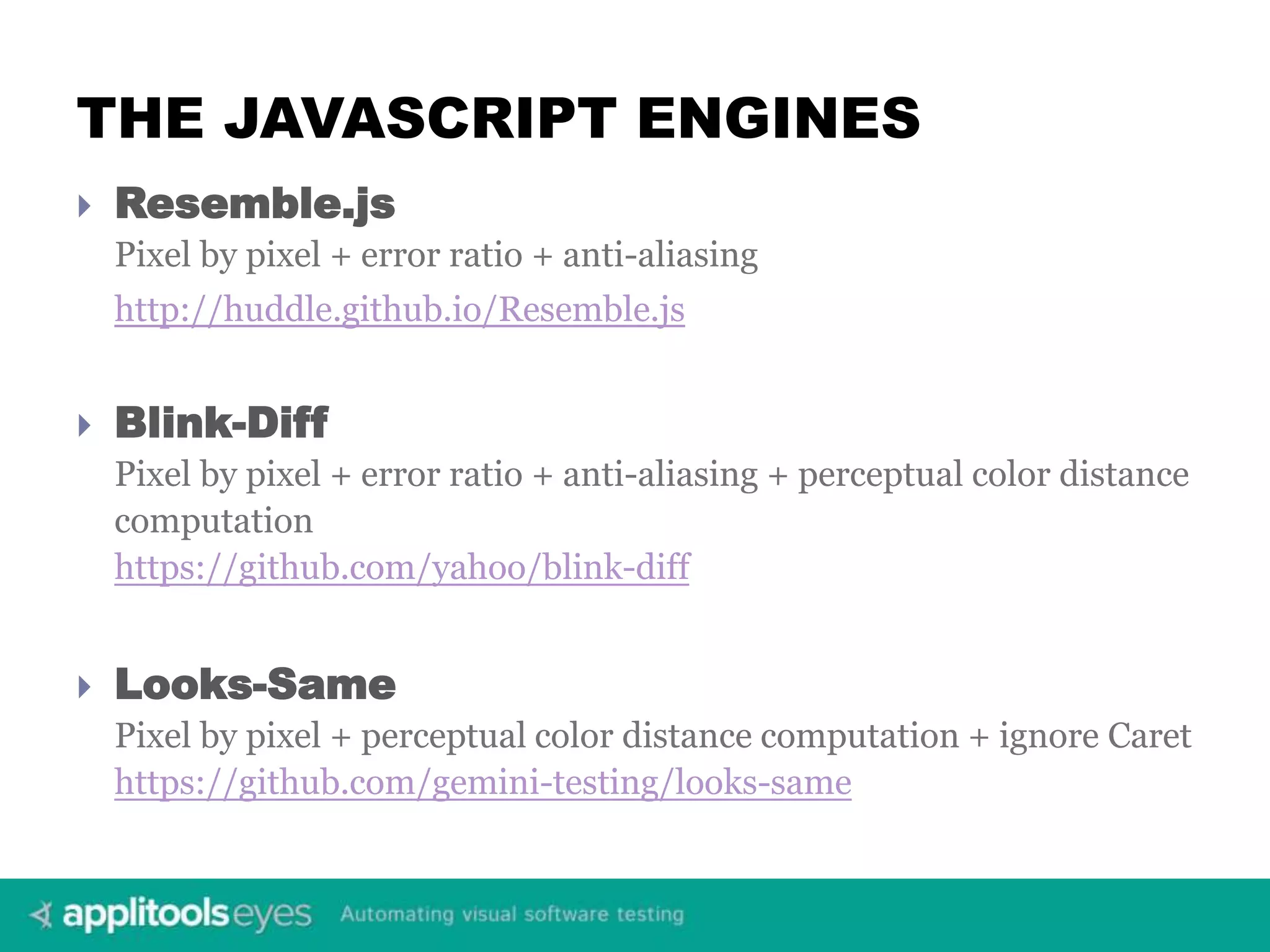 THE JAVASCRIPT ENGINES

Resemble.js
Pixel by pixel + error ratio + anti-aliasing
http://huddle.github.io/Resemble.js

Blink-Diff
Pixel by pixel + error ratio + anti-aliasing + perceptual color distance computation
https://github.com/yahoo/blink-diff

Looks-Same
Pixel by pixel + perceptual color distance computation + ignore Caret
https://github.com/gemini-testing/looks-same

applitools eyes Automating visual software testing